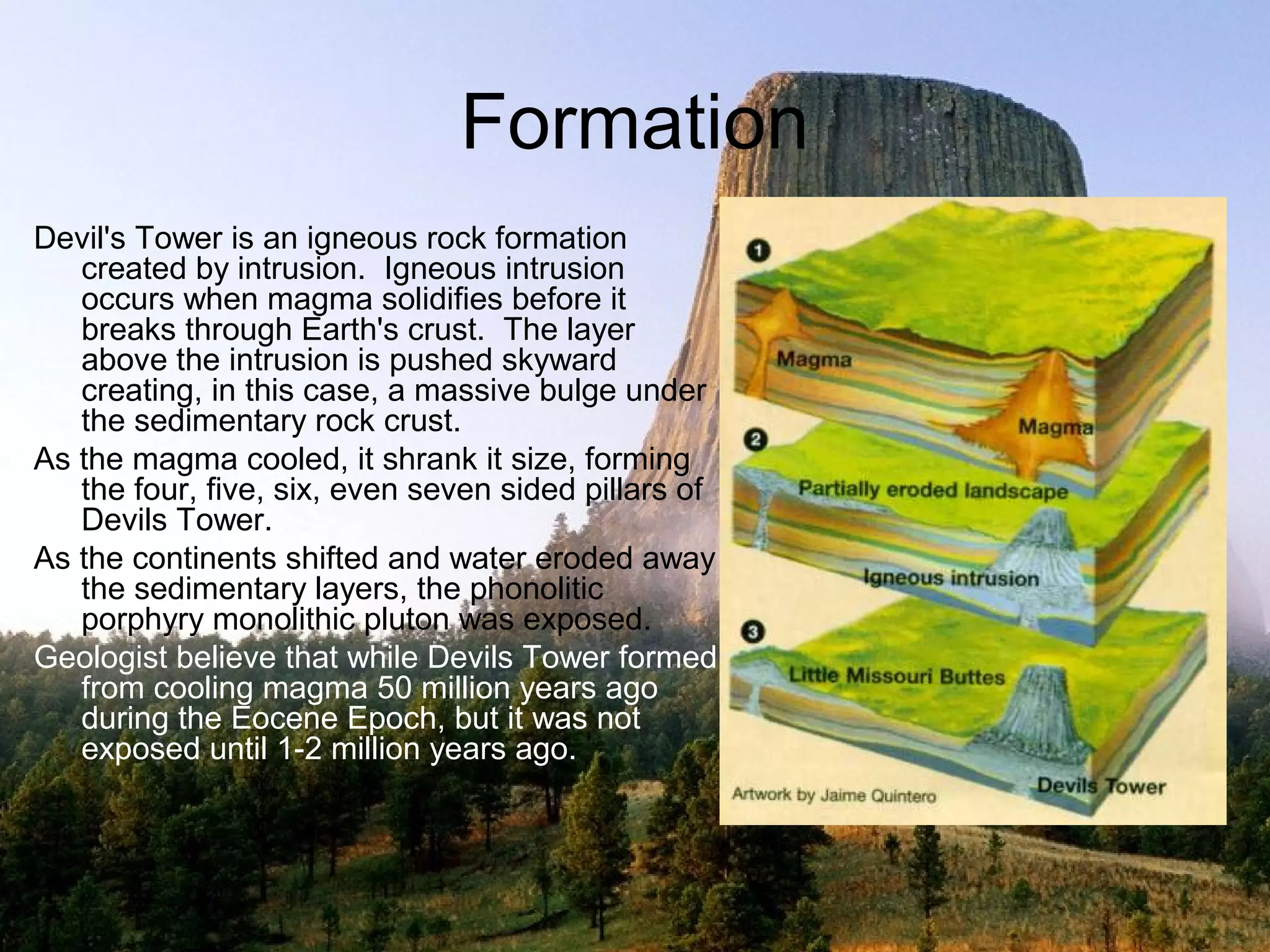 Formation

Devil's Tower is an igneous rock formation created by intrusion. Igneous intrusion occurs when magma solidifies before it breaks through Earth's crust. The layer above the intrusion is pushed skyward creating, in this case, a massive bulge under the sedimentary rock crust.

As the magma cooled, it shrank it size, forming the four, five, six, even seven sided pillars of Devils Tower.

As the continents shifted and water eroded away the sedimentary layers, the phonolitic porphyry monolithic pluton was exposed.

Geologist believe that while Devils Tower formed from cooling magma 50 million years ago during the Eocene Epoch, but it was not exposed until 1-2 million years ago.

1
Magma
Magma
2
Partially eroded landscape
Igneous intrusion
3
Little Missouri Buttes
Devils Tower
Artwork by Jaime Quintero